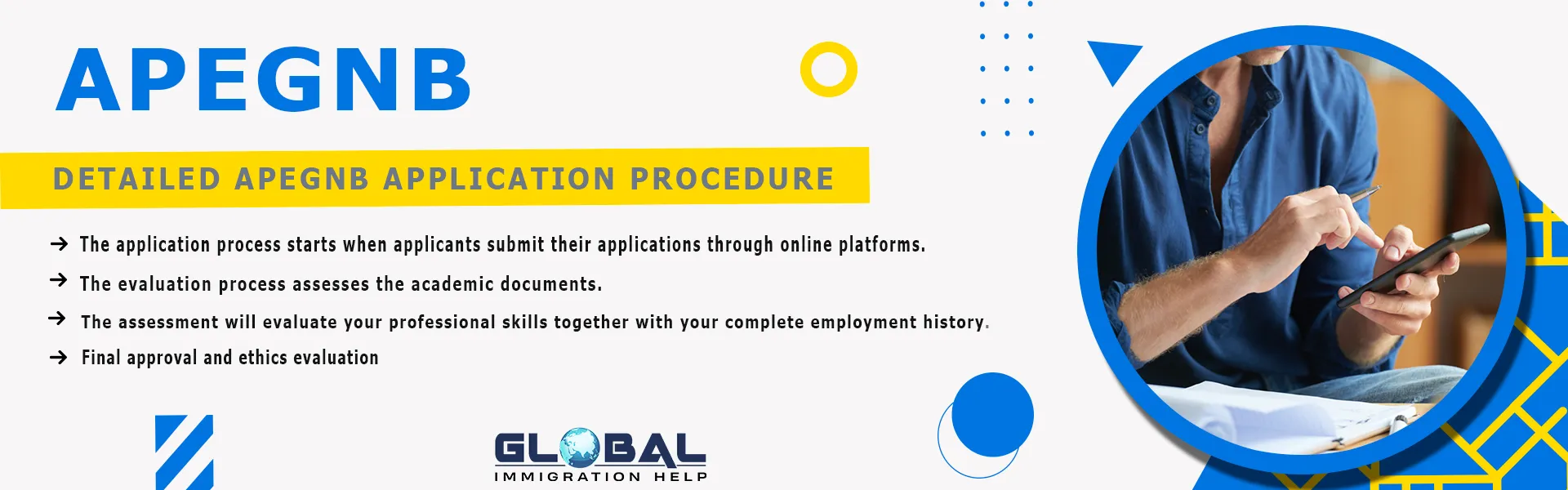 APEGNB

DETAILED APEGNB APPLICATION PROCEDURE

→ The application process starts when applicants submit their applications through online platforms.

→ The evaluation process assesses the academic documents.

→ The assessment will evaluate your professional skills together with your complete employment history.

→ Final approval and ethics evaluation

GLOBAL
IMMIGRATION HELP